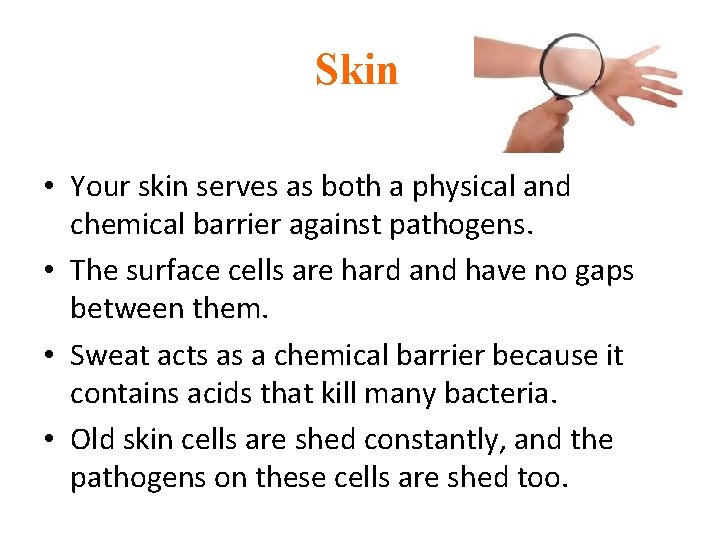 Skin

• Your skin serves as both a physical and chemical barrier against pathogens.

• The surface cells are hard and have no gaps between them.

• Sweat acts as a chemical barrier because it contains acids that kill many bacteria.

• Old skin cells are shed constantly, and the pathogens on these cells are shed too.